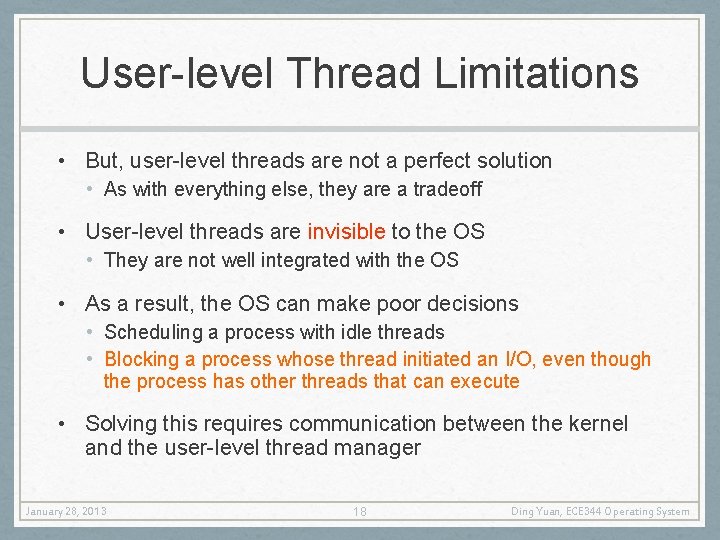 User-level Thread Limitations

• But, user-level threads are not a perfect solution
  • As with everything else, they are a tradeoff

• User-level threads are invisible to the OS
  • They are not well integrated with the OS

• As a result, the OS can make poor decisions
  • Scheduling a process with idle threads
  • Blocking a process whose thread initiated an I/O, even though the process has other threads that can execute

• Solving this requires communication between the kernel and the user-level thread manager

January 28, 2013
18
Ding Yuan, ECE344 Operating System